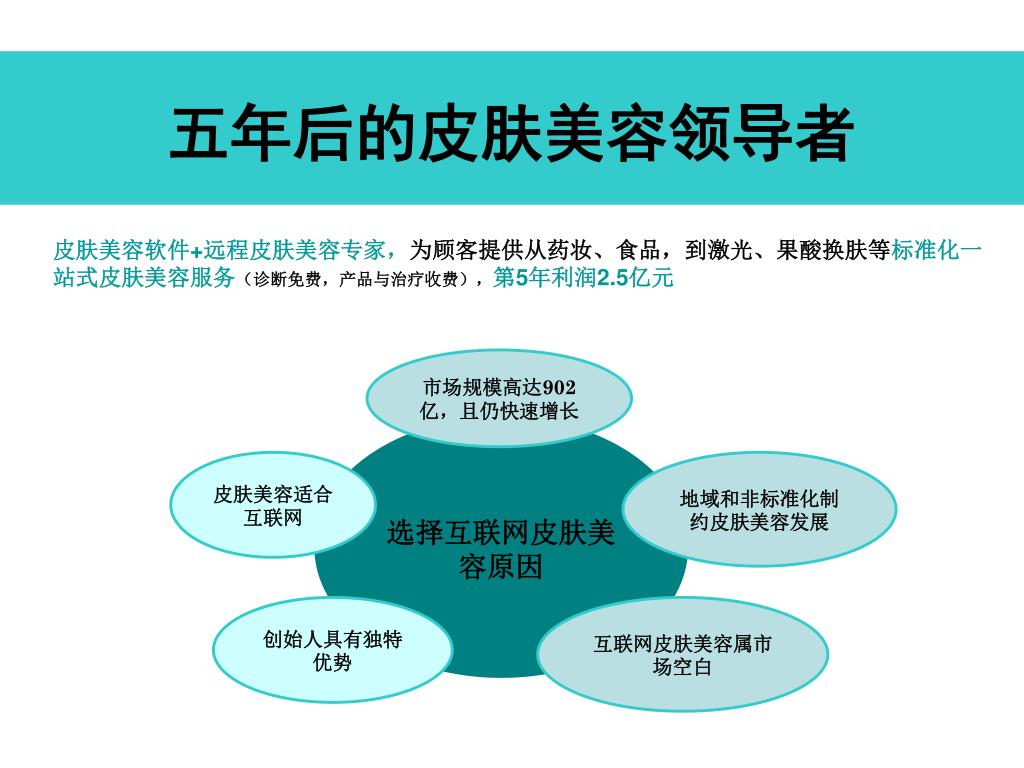 五年后的皮肤美容领导者

皮肤美容软件+远程皮肤美容专家，为顾客提供从药妆、食品，到激光、果酸换肤等标准化一站式皮肤美容服务（诊断免费，产品与治疗收费），第5年利润2.5亿元

市场规模高达902亿，且仍快速增长

皮肤美容适合互联网

地域和非标准化制约皮肤美容发展

选择互联网皮肤美容原因

创始人具有独特优势

互联网皮肤美容属市场空白